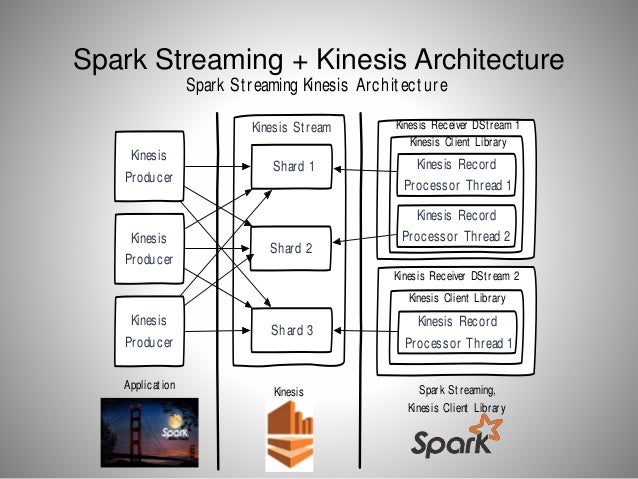 Spark Streaming + Kinesis Architecture
Spark Streaming Kinesis Architecture

Kinesis Producer

Kinesis Producer

Kinesis Producer

Application

Spark

Kinesis Stream

Shard 1

Shard 2

Shard 3

Kinesis

Kinesis Receiver DStream 1
Kinesis Client Library
Kinesis Record Processor Thread 1
Kinesis Record Processor Thread 2

Kinesis Receiver DStream 2
Kinesis Client Library
Kinesis Record Processor Thread 1

Spark Streaming, Kinesis Client Library

Spark